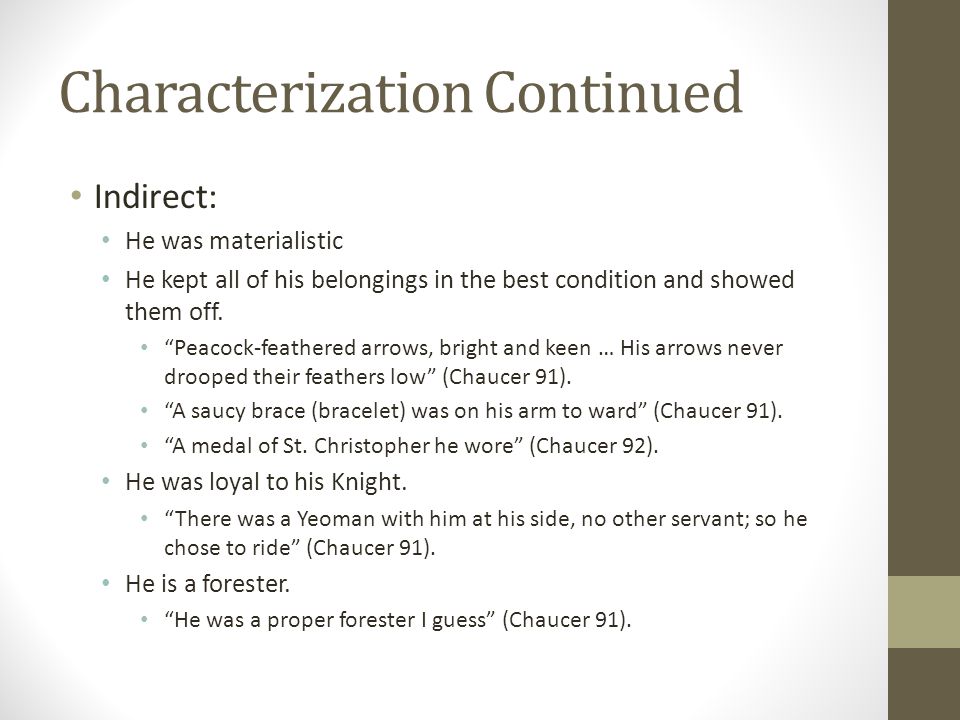 Characterization Continued

• Indirect:
  • He was materialistic
  • He kept all of his belongings in the best condition and showed them off.
    • “Peacock-feathered arrows, bright and keen … His arrows never drooped their feathers low” (Chaucer 91).
    • “A saucy brace (bracelet) was on his arm to ward” (Chaucer 91).
    • “A medal of St. Christopher he wore” (Chaucer 92).
  • He was loyal to his Knight.
    • “There was a Yeoman with him at his side, no other servant; so he chose to ride” (Chaucer 91).
  • He is a forester.
    • “He was a proper forester I guess” (Chaucer 91).